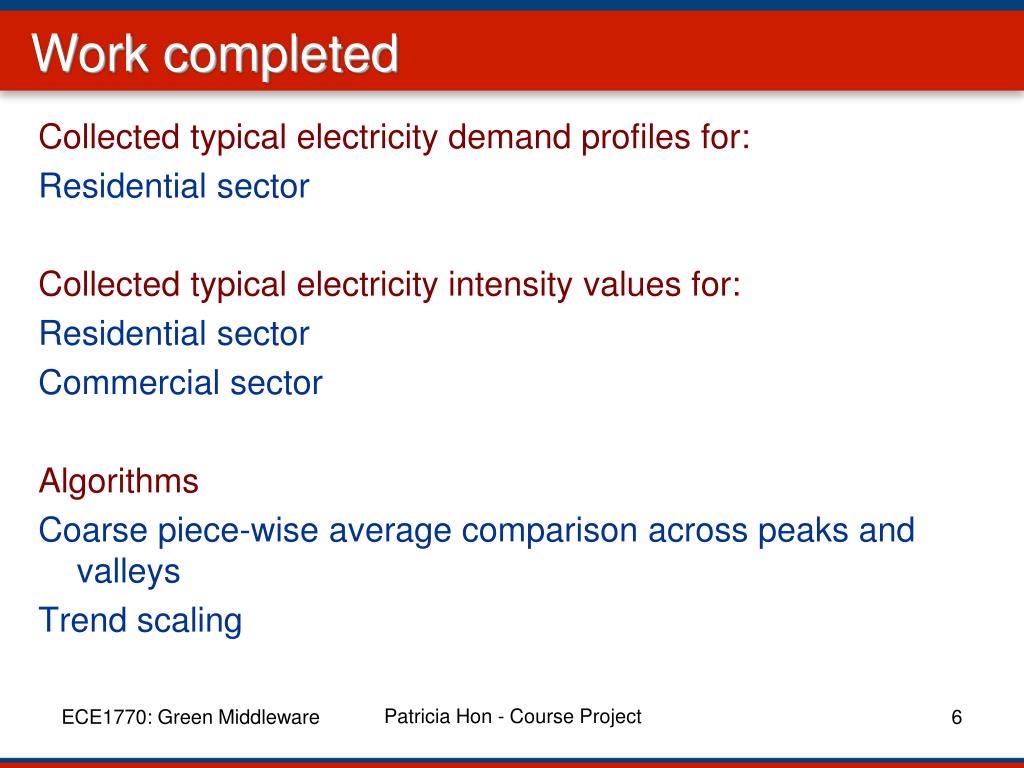 Work completed

Collected typical electricity demand profiles for:
Residential sector

Collected typical electricity intensity values for:
Residential sector
Commercial sector

Algorithms
Coarse piece-wise average comparison across peaks and valleys
Trend scaling

ECE1770: Green Middleware

Patricia Hon - Course Project

6